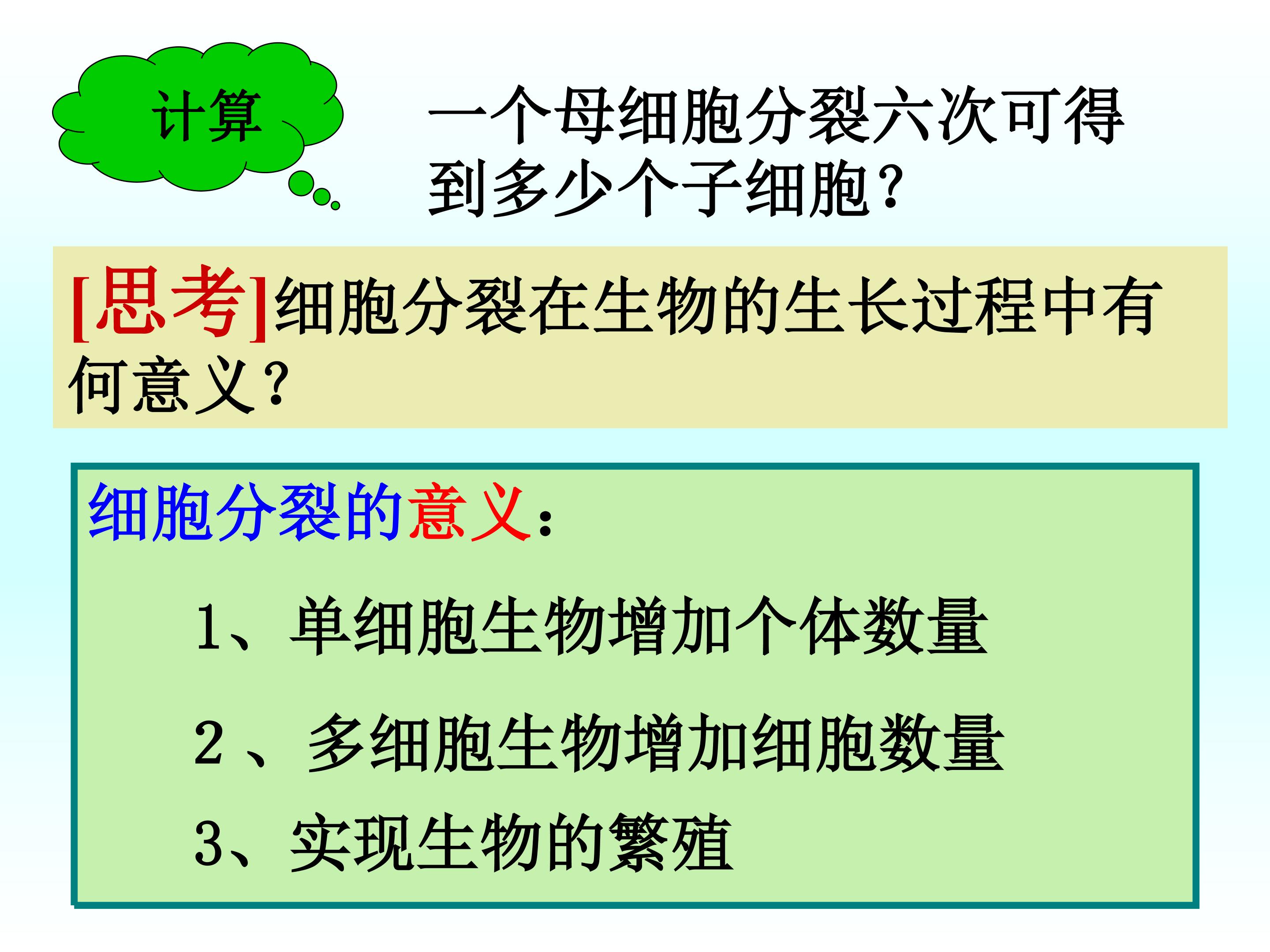 计算

一个母细胞分裂六次可得到多少个子细胞？

[思考]细胞分裂在生物的生长过程中有何意义？

细胞分裂的意义：

1、单细胞生物增加个体数量

2 、多细胞生物增加细胞数量

3、实现生物的繁殖